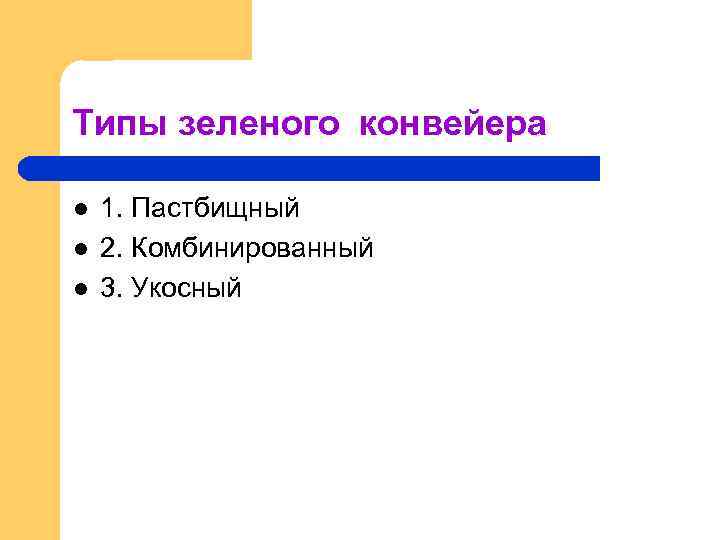 Типы зеленого конвейера

- 1. Пастбищный
- 2. Комбинированный
- 3. Укосный